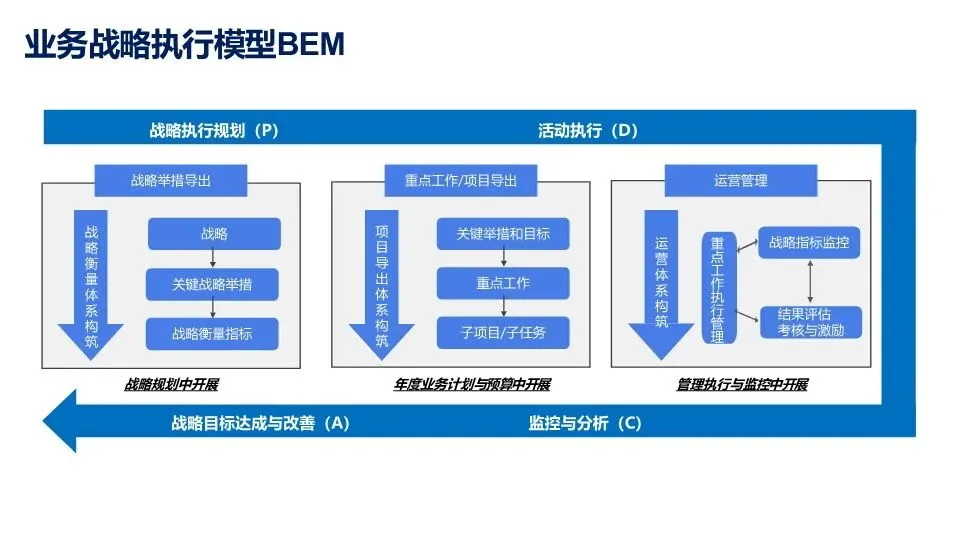 业务战略执行模型BEM

战略执行规划（P）

活动执行（D）

战略举措导出

战略衡量体系构筑

战略

关键战略举措

战略衡量指标

战略规划中开展

重点工作/项目导出

项目导出体系构筑

关键举措和目标

重点工作

子项目/子任务

年度业务计划与预算中开展

运营管理

运营体系构筑

重点工作执行管理

战略指标监控

结果评估
考核与激励

管理执行与监控中开展

战略目标达成与改善（A）

监控与分析（C）